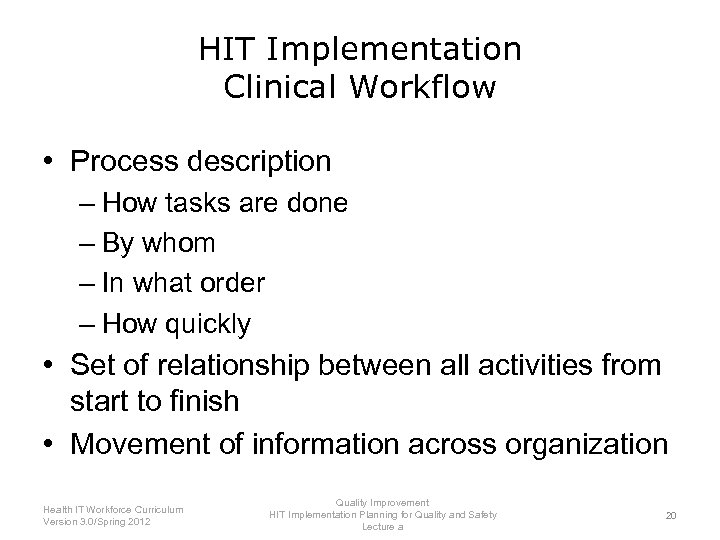 HIT Implementation
Clinical Workflow

• Process description
– How tasks are done
– By whom
– In what order
– How quickly
• Set of relationship between all activities from start to finish
• Movement of information across organization

Health IT Workforce Curriculum
Version 3.0/Spring 2012

Quality Improvement
HIT Implementation Planning for Quality and Safety
Lecture a

20